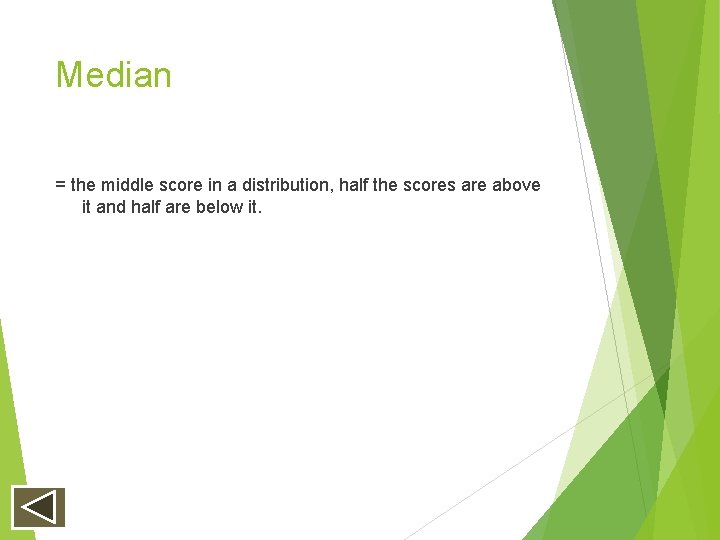 Median

= the middle score in a distribution, half the scores are above it and half are below it.